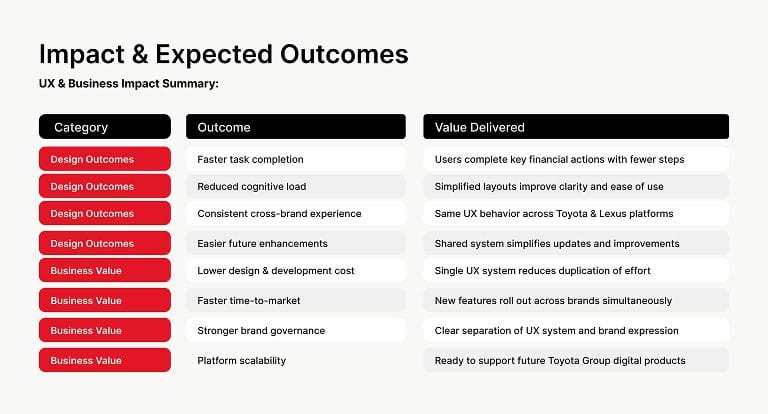 Impact & Expected Outcomes

UX & Business Impact Summary:

| Category | Outcome | Value Delivered |
|---|---|---|
| Design Outcomes | Faster task completion | Users complete key financial actions with fewer steps |
| Design Outcomes | Reduced cognitive load | Simplified layouts improve clarity and ease of use |
| Design Outcomes | Consistent cross-brand experience | Same UX behavior across Toyota & Lexus platforms |
| Design Outcomes | Easier future enhancements | Shared system simplifies updates and improvements |
| Business Value | Lower design & development cost | Single UX system reduces duplication of effort |
| Business Value | Faster time-to-market | New features roll out across brands simultaneously |
| Business Value | Stronger brand governance | Clear separation of UX system and brand expression |
| Business Value | Platform scalability | Ready to support future Toyota Group digital products |